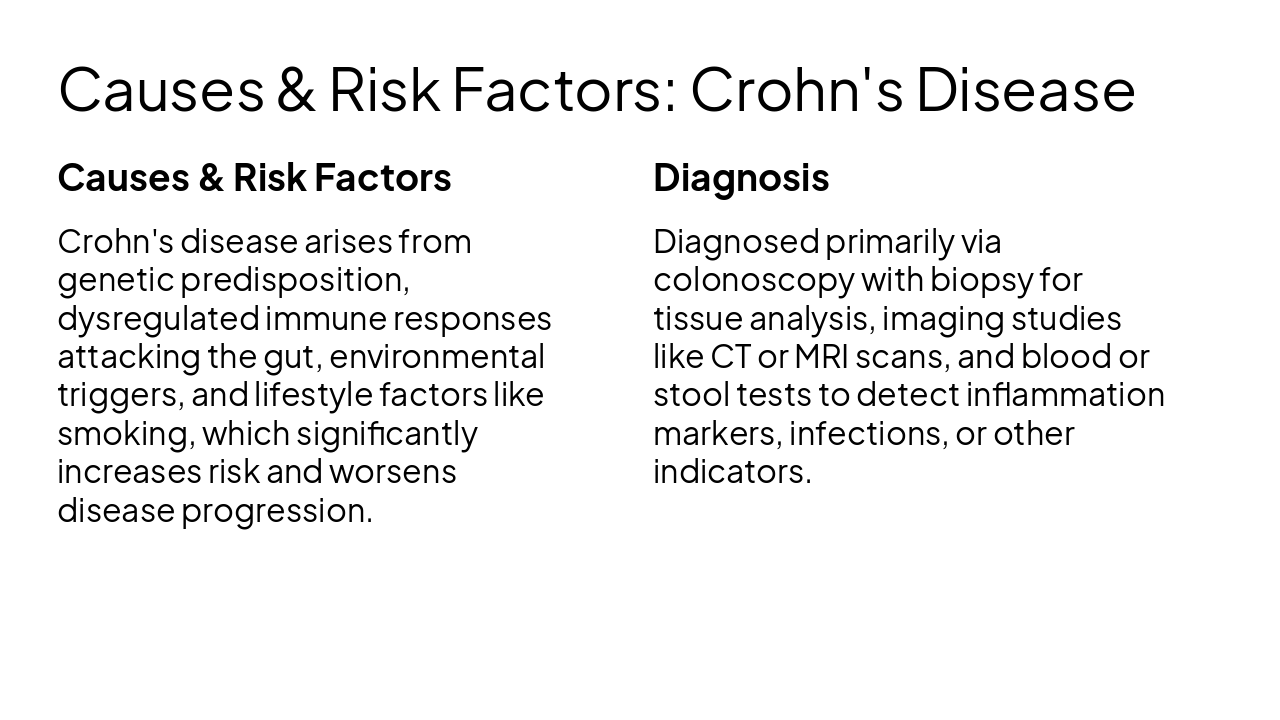 Causes & Risk Factors: Crohn's Disease

Causes & Risk Factors

Crohn's disease arises from genetic predisposition, dysregulated immune responses attacking the gut, environmental triggers, and lifestyle factors like smoking, which significantly increases risk and worsens disease progression.

Diagnosis

Diagnosed primarily via colonoscopy with biopsy for tissue analysis, imaging studies like CT or MRI scans, and blood or stool tests to detect inflammation markers, infections, or other indicators.